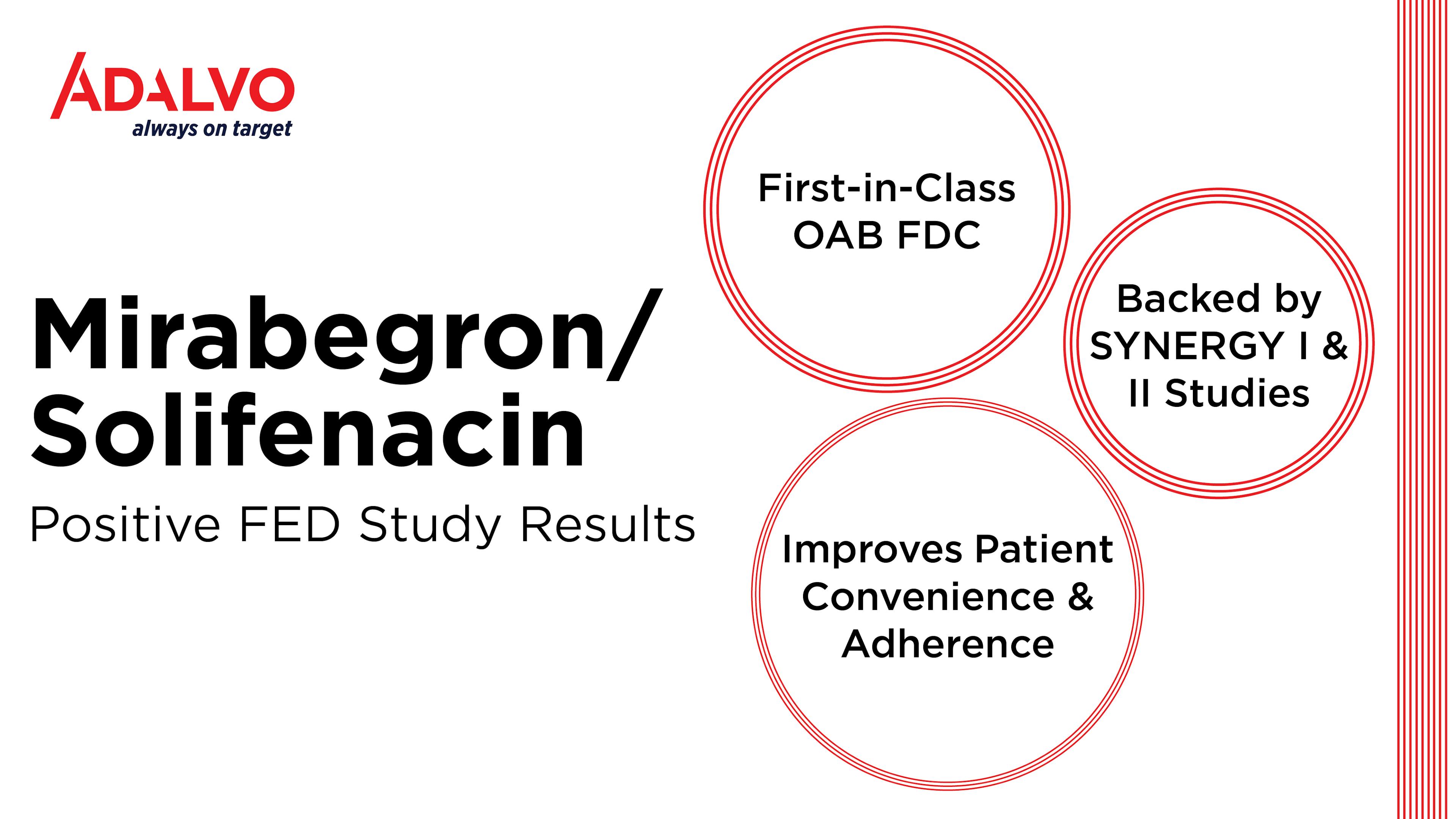 ADALVO
always on target

Mirabegron/ Solifenacin

Positive FED Study Results

First-in-Class OAB FDC

Backed by SYNERGY I & II Studies

Improves Patient Convenience & Adherence